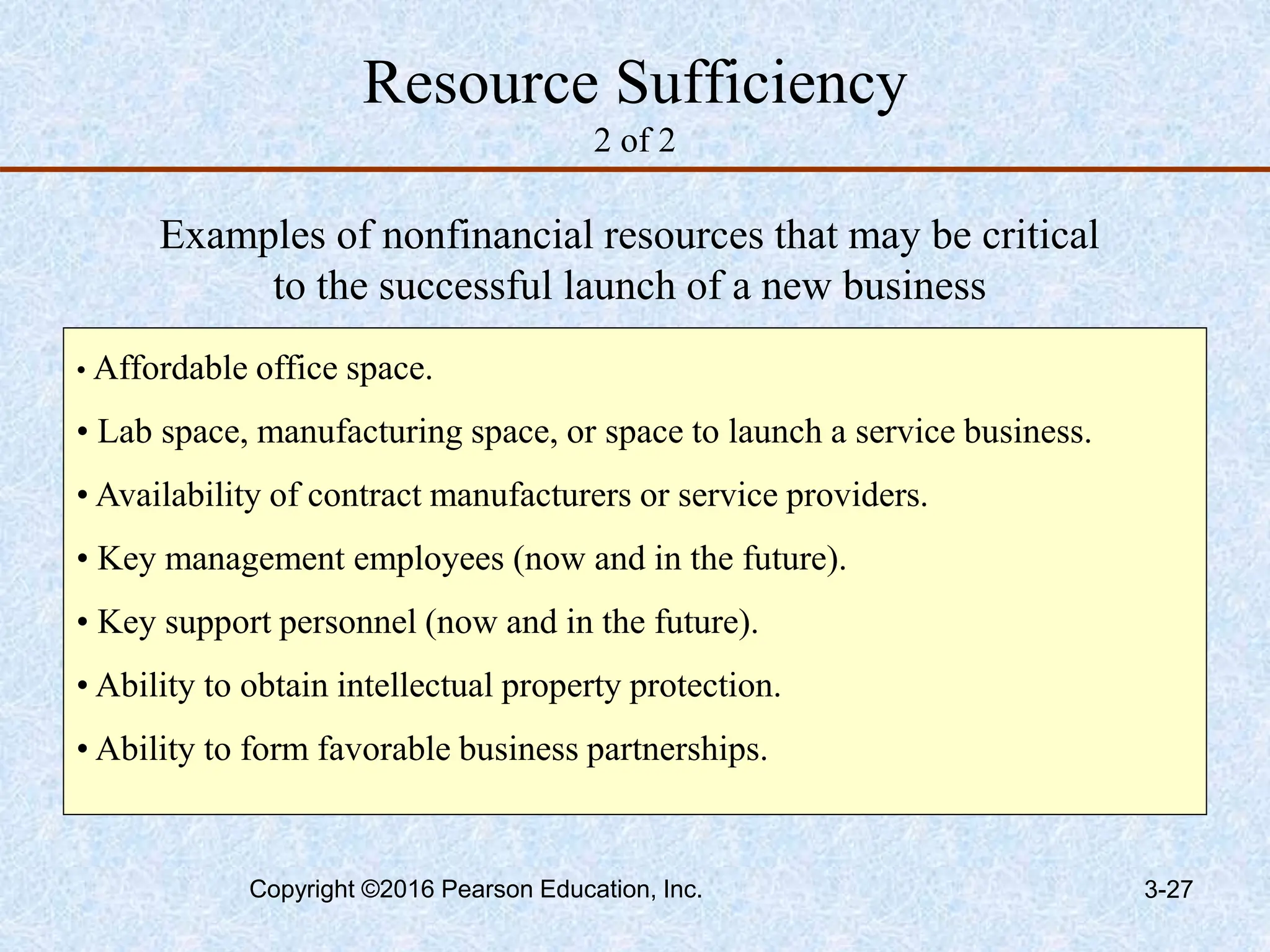 Resource Sufficiency
2 of 2

Examples of nonfinancial resources that may be critical to the successful launch of a new business

• Affordable office space.

• Lab space, manufacturing space, or space to launch a service business.

• Availability of contract manufacturers or service providers.

• Key management employees (now and in the future).

• Key support personnel (now and in the future).

• Ability to obtain intellectual property protection.

• Ability to form favorable business partnerships.

Copyright ©2016 Pearson Education, Inc.

3-27